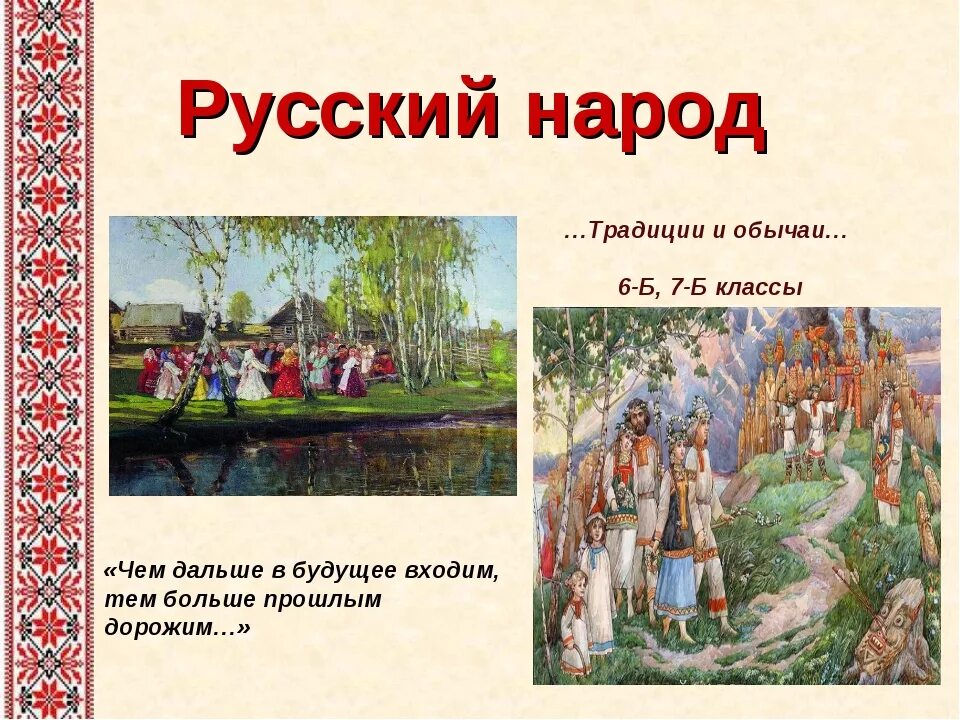 Русский народ

…Традиции и обычаи…

6-Б, 7-Б классы

«Чем дальше в будущее входим, тем больше прошлым дорожим…»